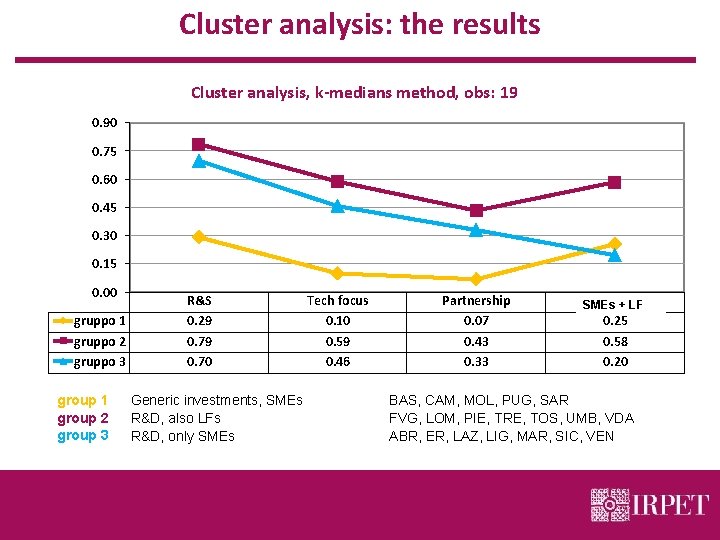 Cluster analysis: the results

Cluster analysis, k-medians method, obs: 19

0.90
0.75
0.60
0.45
0.30
0.15
0.00

| | R&S | Tech focus | Partnership | SMEs + LF |
|---|---|---|---|---|
| gruppo 1 | 0.29 | 0.10 | 0.07 | 0.25 |
| gruppo 2 | 0.79 | 0.59 | 0.43 | 0.58 |
| gruppo 3 | 0.70 | 0.46 | 0.33 | 0.20 |

group 1 Generic investments, SMEs BAS, CAM, MOL, PUG, SAR
group 2 R&D, also LFs FVG, LOM, PIE, TRE, TOS, UMB, VDA
group 3 R&D, only SMEs ABR, ER, LAZ, LIG, MAR, SIC, VEN

IRPET